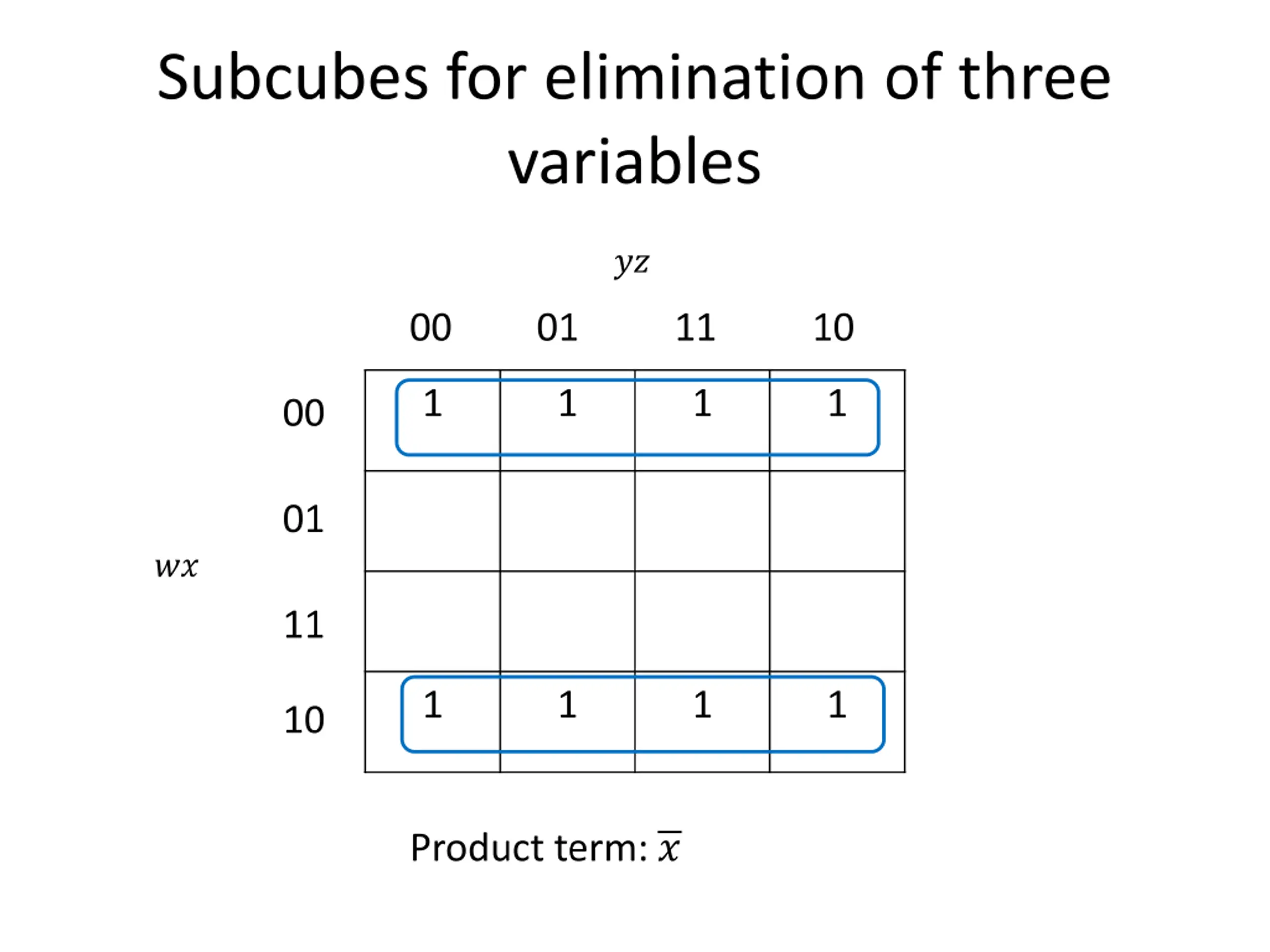 Subcubes for elimination of three variables

$yz$

$wx$

| | 00 | 01 | 11 | 10 |
|---|---|---|---|---|
| 00 | 1 | 1 | 1 | 1 |
| 01 | | | | |
| 11 | | | | |
| 10 | 1 | 1 | 1 | 1 |

Product term: $\overline{x}$